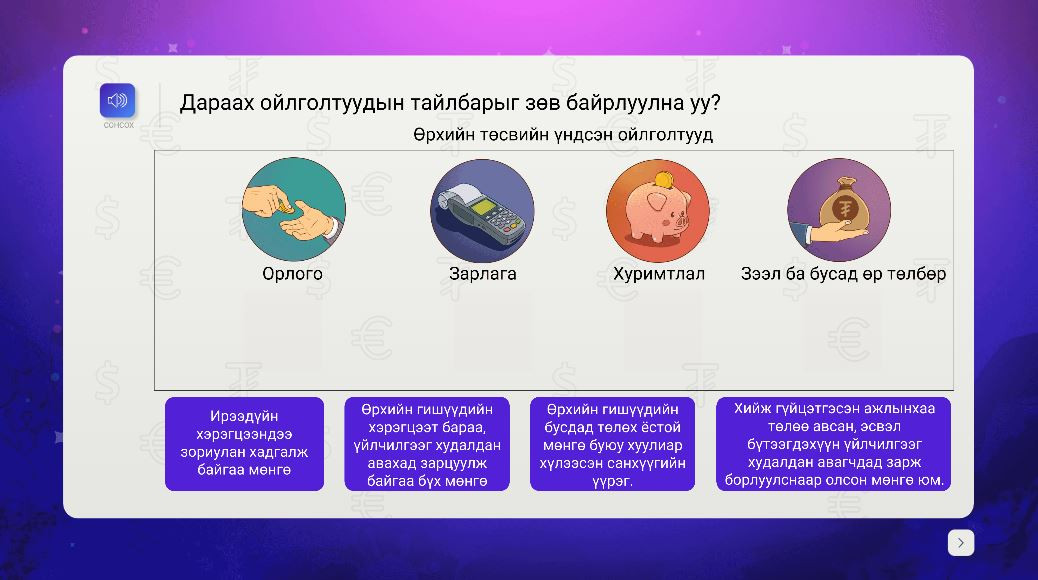 СОНСОХ

Дараах ойлголтуудын тайлбарыг зөв байрлуулна уу?

Өрхийн төсвийн үндсэн ойлголтууд

Орлого

Зарлага

Хуримтлал

Зээл ба бусад өр төлбөр

Ирээдүйн хэрэгцээндээ зориулан хадгалж байгаа мөнгө

Өрхийн гишүүдийн хэрэгцээт бараа, үйлчилгээг худалдан авахад зарцуулж байгаа бүх мөнгө

Өрхийн гишүүдийн бусдад төлөх ёстой мөнгө буюу хуулиар хүлээсэн санхүүгийн үүрэг.

Хийж гүйцэтгэсэн ажлынхаа төлөө авсан, эсвэл бүтээгдэхүүн үйлчилгээг худалдан авагчдад зарж борлуулснаар олсон мөнгө юм.